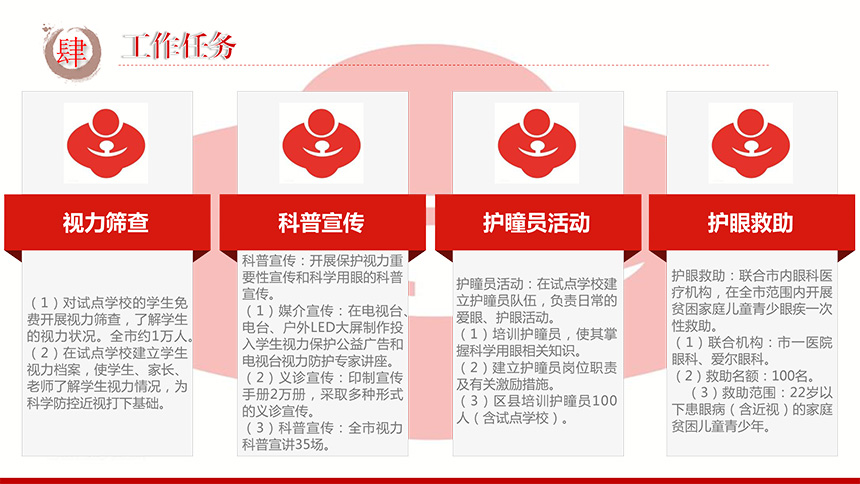 肆 工作任务

视力筛查

（1）对试点学校的学生免费开展视力筛查，了解学生的视力状况。全市约1万人。
（2）在试点学校建立学生视力档案，使学生、家长、老师了解学生视力情况，为科学防控近视打下基础。

科普宣传

科普宣传：开展保护视力重要性宣传和科学用眼的科普宣传。
（1）媒介宣传：在电视台、电台、户外LED大屏制作投入学生视力保护公益广告和电视台视力防护专家讲座。
（2）义诊宣传：印制宣传手册2万册，采取多种形式的义诊宣传。
（3）科普宣传：全市视力科普宣讲35场。

护瞳员活动

护瞳员活动：在试点学校建立护瞳员队伍，负责日常的爱眼、护眼活动。
（1）培训护瞳员，使其掌握科学用眼相关知识。
（2）建立护瞳员岗位职责及有关激励措施。
（3）区县培训护瞳员100人（含试点学校）。

护眼救助

护眼救助：联合市内眼科医疗机构，在全市范围内开展贫困家庭儿童青少眼疾一次性救助。
（1）联合机构：市一医院眼科、爱尔眼科。
（2）救助名额：100名。
（3）救助范围：22岁以下患眼病（含近视）的家庭贫困儿童青少年。